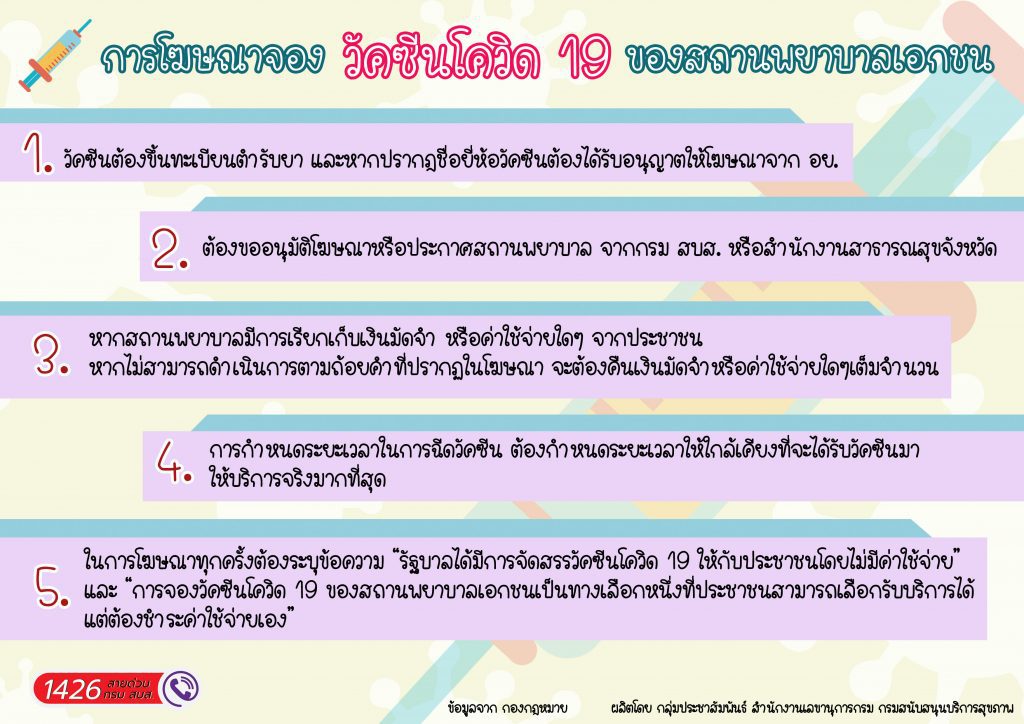 การโฆษณาจอง วัคซีนโควิด 19 ของสถานพยาบาลเอกชน

1. วัคซีนต้องขึ้นทะเบียนตำรับยา และหากปรากฏชื่อยี่ห้อวัคซีนต้องได้รับอนุญาตให้โฆษณาจาก อย.

2. ต้องขออนุมัติโฆษณาหรือประกาศสถานพยาบาล จากกรม สบส. หรือสำนักงานสาธารณสุขจังหวัด

3. หากสถานพยาบาลมีการเรียกเก็บเงินมัดจำ หรือค่าใช้จ่ายใดๆ จากประชาชน หากไม่สามารถดำเนินการตามถ้อยคำที่ปรากฏในโฆษณา จะต้องคืนเงินมัดจำหรือค่าใช้จ่ายใดๆเต็มจำนวน

4. การกำหนดระยะเวลาในการฉีดวัคซีน ต้องกำหนดระยะเวลาให้ใกล้เคียงที่จะได้รับวัคซีนมาให้บริการจริงมากที่สุด

5. ในการโฆษณาทุกครั้งต้องระบุข้อความ "รัฐบาลได้มีการจัดสรรวัคซีนโควิด 19 ให้กับประชาชนโดยไม่มีค่าใช้จ่าย" และ "การจองวัคซีนโควิด 19 ของสถานพยาบาลเอกชนเป็นทางเลือกหนึ่งที่ประชาชนสามารถเลือกรับบริการได้ แต่ต้องชำระค่าใช้จ่ายเอง"

1426 สายด่วน กรม สบส.

ข้อมูลจาก กองกฎหมาย

ผลิตโดย กลุ่มประชาสัมพันธ์ สำนักงานเลขานุการกรม กรมสนับสนุนบริการสุขภาพ